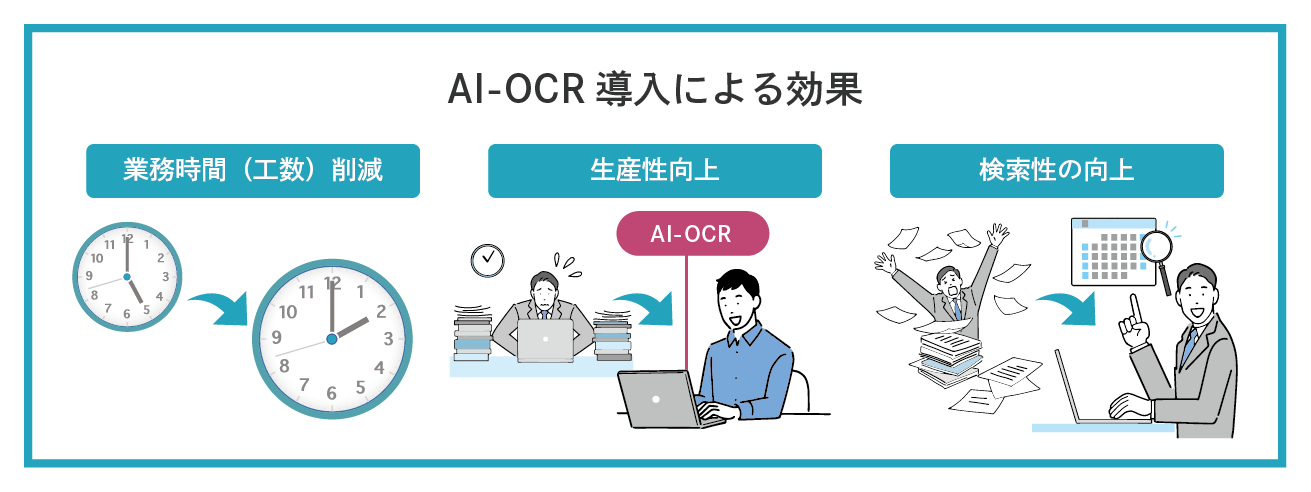 AI-OCR 導入による効果

業務時間（工数）削減

12
1
2
3
4
5
6
7
8
9
10
11

12
1
2
3
4
5
6
7
8
9
10
11

生産性向上

AI-OCR

検索性の向上